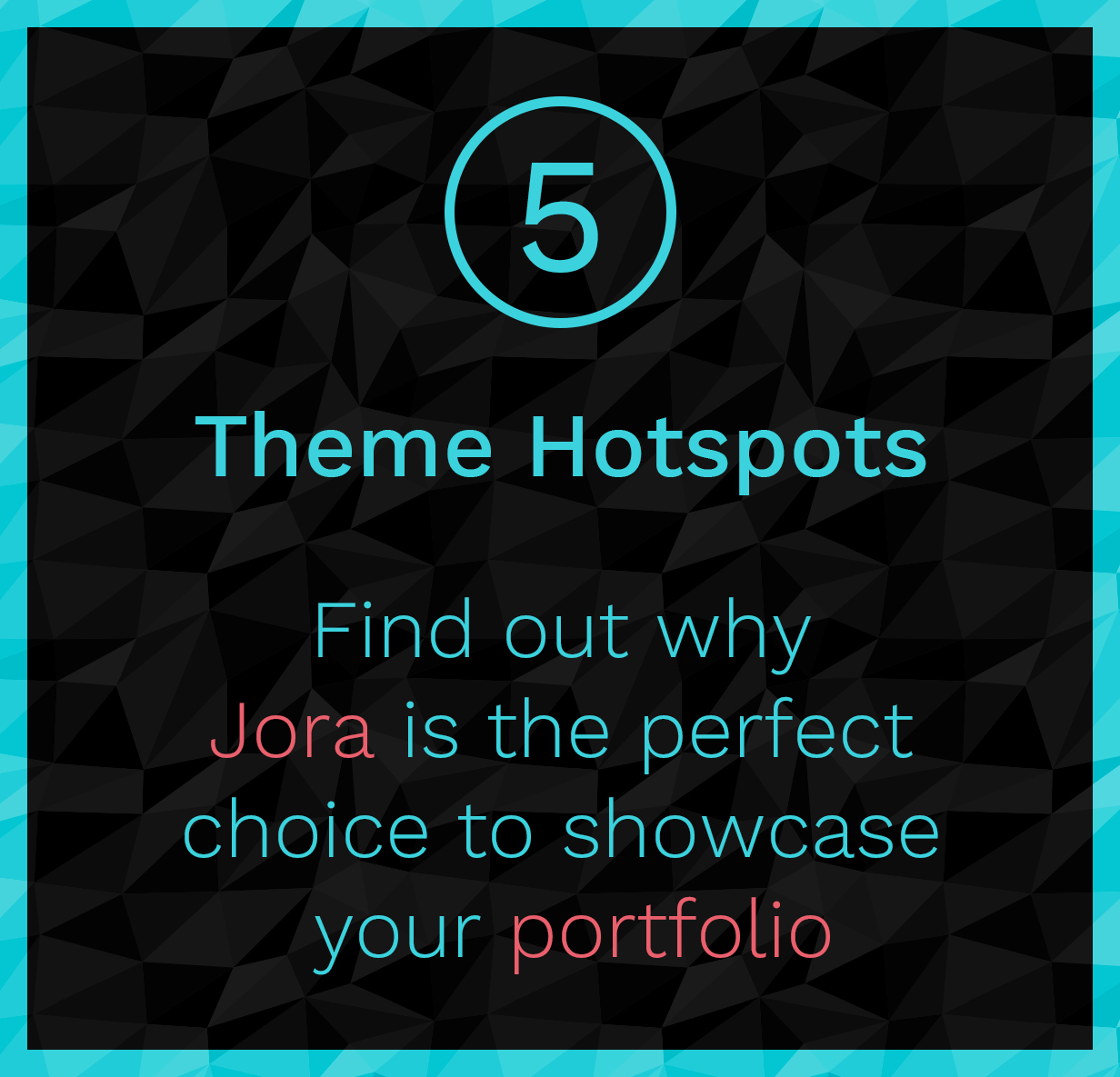 5

Theme Hotspots

Find out why Jora is the perfect choice to showcase your portfolio